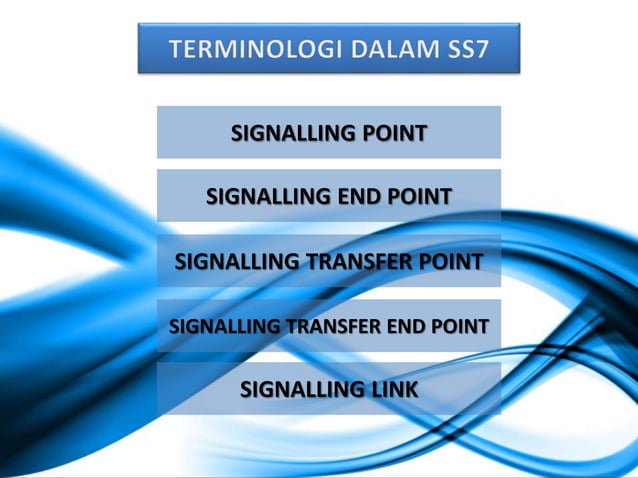 TERMINOLOGI DALAM SS7

SIGNALLING POINT

SIGNALLING END POINT

SIGNALLING TRANSFER POINT

SIGNALLING TRANSFER END POINT

SIGNALLING LINK